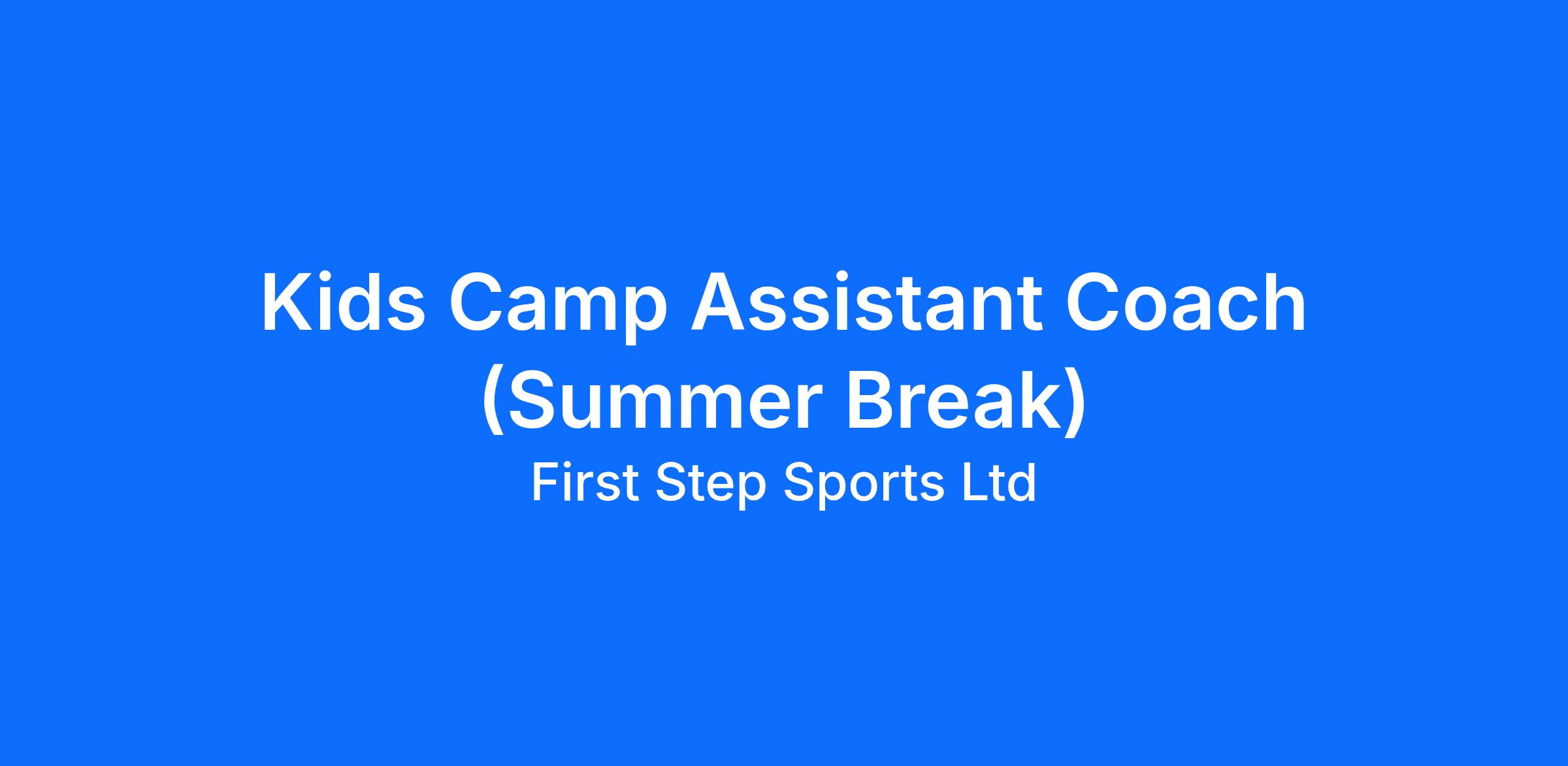 Kids Camp Assistant Coach (Summer Break)

First Step Sports Ltd